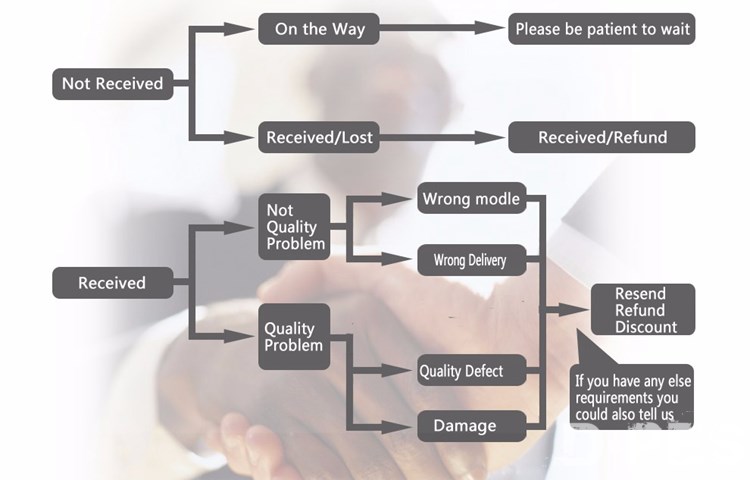 Not Received

On the Way

Please be patient to wait

Received/Lost

Received/Refund

Received

Not Quality Problem

Wrong modle

Wrong Delivery

Quality Problem

Quality Defect

Damage

Resend Refund Discount

If you have any else requirements you could also tell us